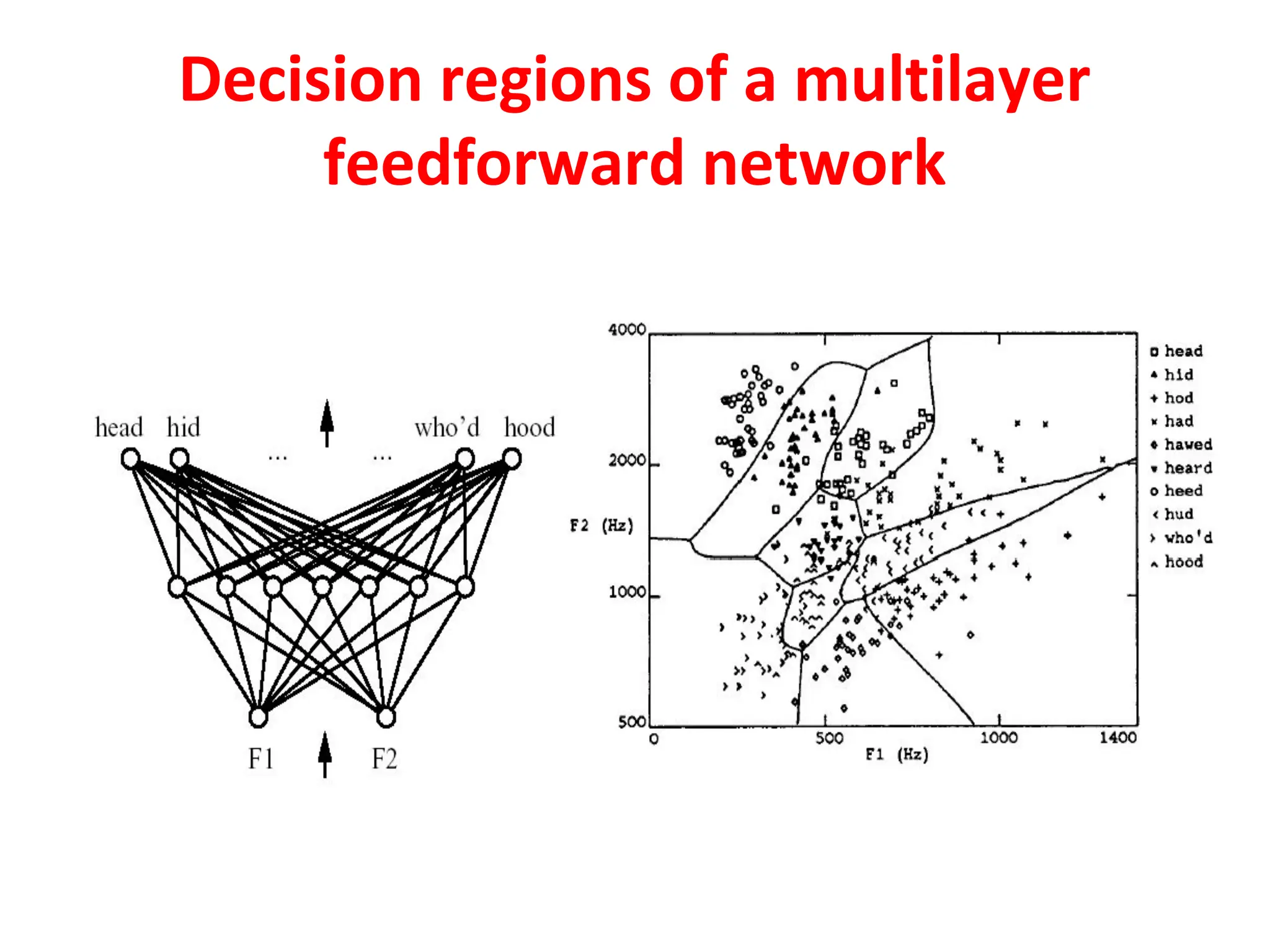 Decision regions of a multilayer feedforward network

head hid ... ... who'd hood

F1 F2

4000
2000
1000
500
F2 (Hz)
0 500 1000 1400
F1 (Hz)

head
hid
hod
had
hawed
heard
heed
hud
who'd
hood